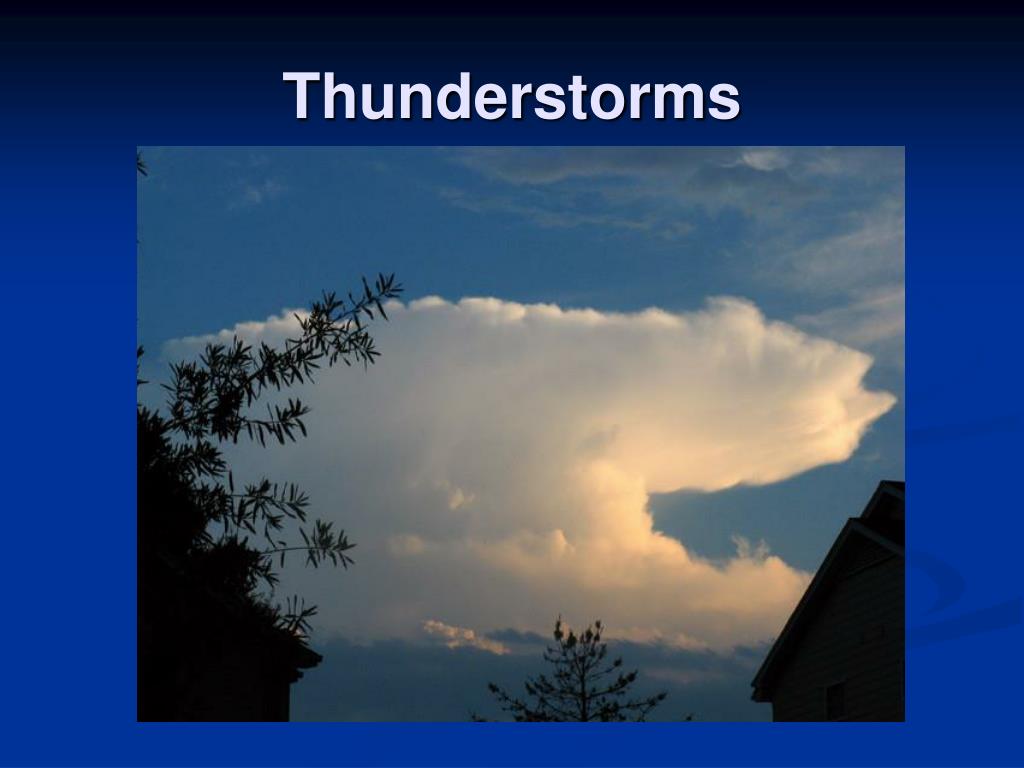 Thunderstorms